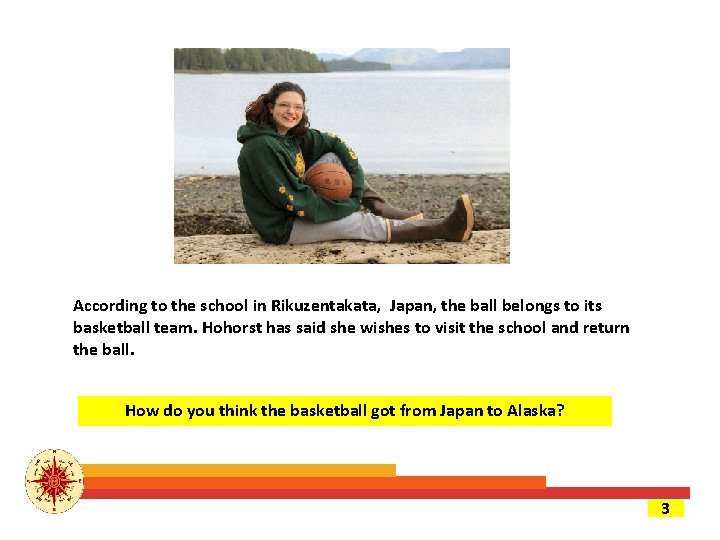 According to the school in Rikuzentakata,  Japan, the ball belongs to its basketball team. Hohorst has said she wishes to visit the school and return the ball.

How do you think the basketball got from Japan to Alaska?

3